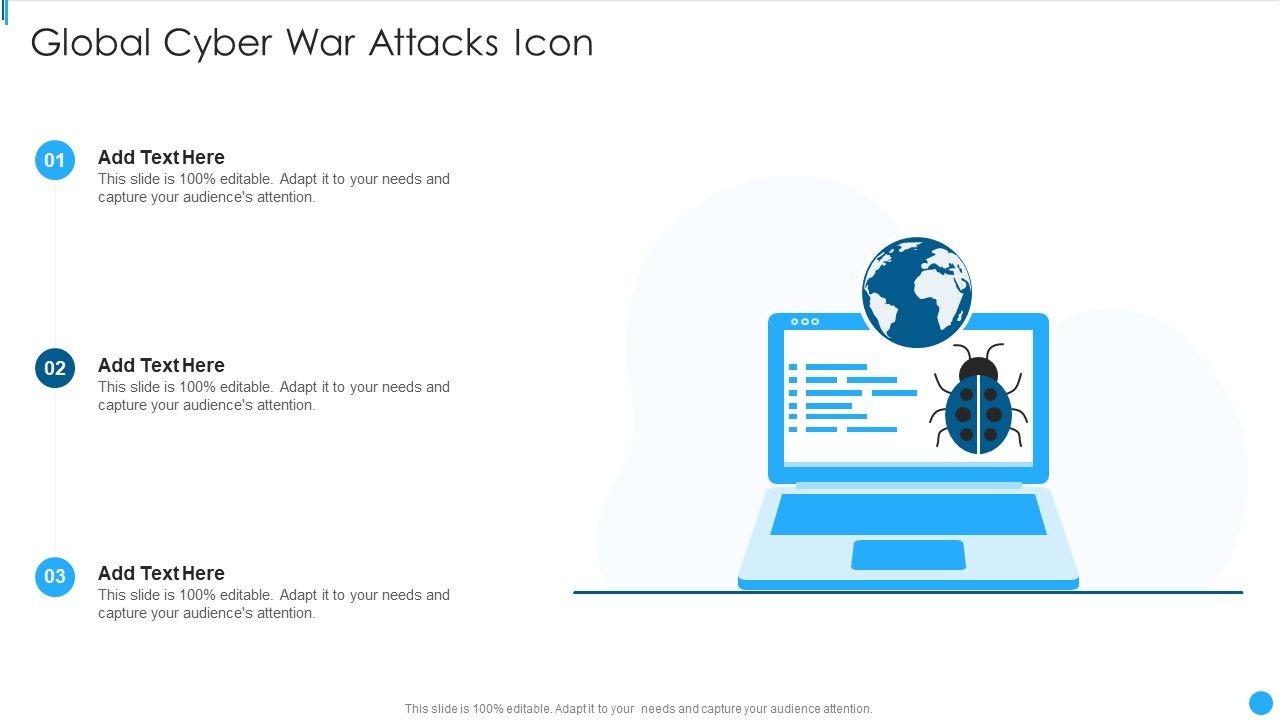 Global Cyber War Attacks Icon

01

Add Text Here

This slide is 100% editable. Adapt it to your needs and capture your audience's attention.

02

Add Text Here

This slide is 100% editable. Adapt it to your needs and capture your audience's attention.

03

Add Text Here

This slide is 100% editable. Adapt it to your needs and capture your audience's attention.

This slide is 100% editable. Adapt it to your needs and capture your audience attention.